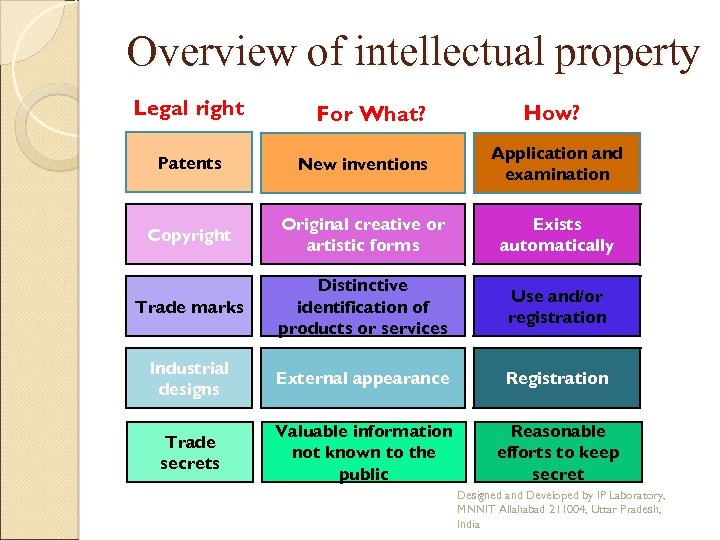 Overview of intellectual property

| Legal right | For What? | How? |
|---|---|---|
| Patents | New inventions | Application and examination |
| Copyright | Original creative or artistic forms | Exists automatically |
| Trade marks | Distinctive identification of products or services | Use and/or registration |
| Industrial designs | External appearance | Registration |
| Trade secrets | Valuable information not known to the public | Reasonable efforts to keep secret |

Designed and Developed by IP Laboratory, MNNIT Allahabad 211004, Uttar Pradesh, India